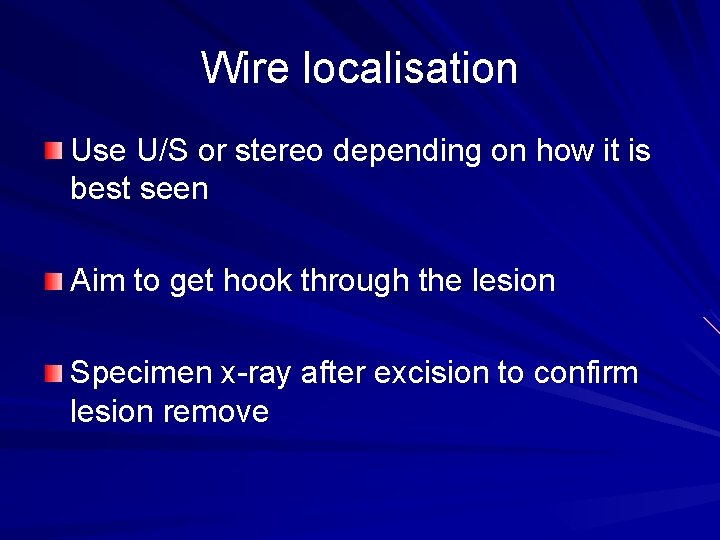 Wire localisation

Use U/S or stereo depending on how it is best seen

Aim to get hook through the lesion

Specimen x-ray after excision to confirm lesion remove